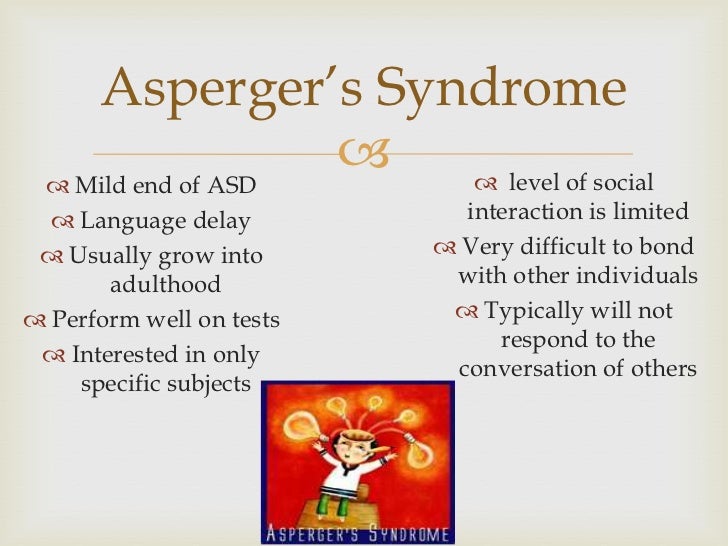 Asperger's Syndrome

Mild end of ASD

Language delay

Usually grow into adulthood

Perform well on tests

Interested in only specific subjects

level of social interaction is limited

Very difficult to bond with other individuals

Typically will not respond to the conversation of others

ASPERGER'S SYNDROME